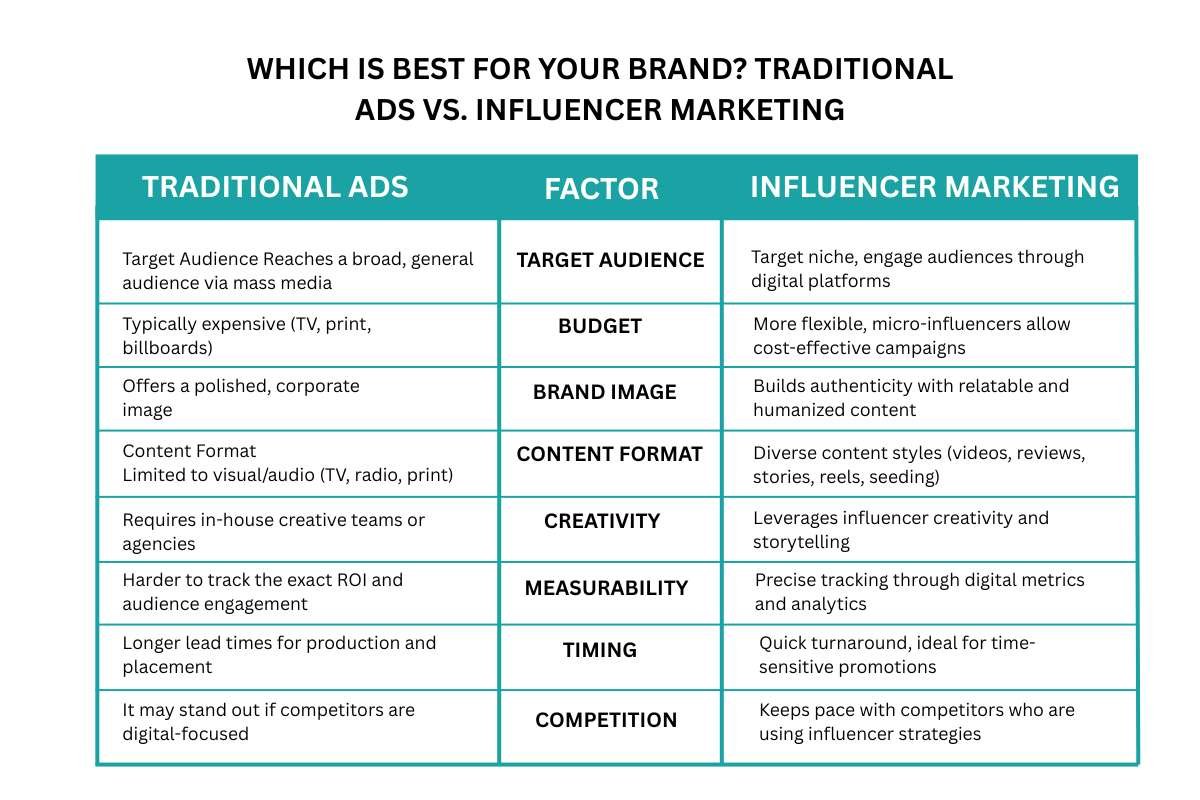 WHICH IS BEST FOR YOUR BRAND? TRADITIONAL ADS VS. INFLUENCER MARKETING

| TRADITIONAL ADS | FACTOR | INFLUENCER MARKETING |
|---|---|---|
| Target Audience Reaches a broad, general audience via mass media | TARGET AUDIENCE | Target niche, engage audiences through digital platforms |
| Typically expensive (TV, print, billboards) | BUDGET | More flexible, micro-influencers allow cost-effective campaigns |
| Offers a polished, corporate image | BRAND IMAGE | Builds authenticity with relatable and humanized content |
| Content Format Limited to visual/audio (TV, radio, print) | CONTENT FORMAT | Diverse content styles (videos, reviews, stories, reels, seeding) |
| Requires in-house creative teams or agencies | CREATIVITY | Leverages influencer creativity and storytelling |
| Harder to track the exact ROI and audience engagement | MEASURABILITY | Precise tracking through digital metrics and analytics |
| Longer lead times for production and placement | TIMING | Quick turnaround, ideal for time-sensitive promotions |
| It may stand out if competitors are digital-focused | COMPETITION | Keeps pace with competitors who are using influencer strategies |